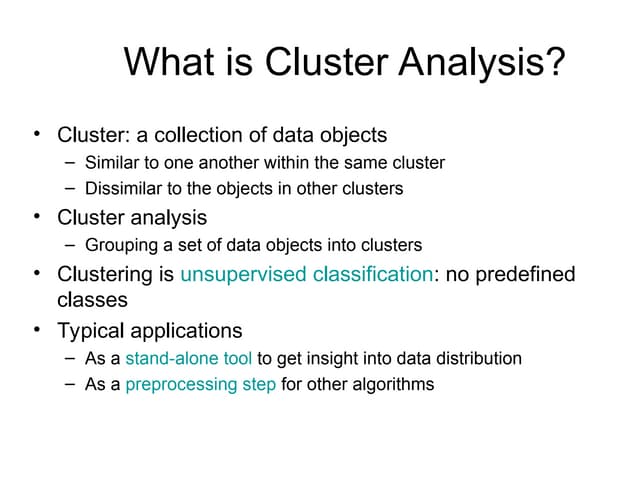 What is Cluster Analysis?

• Cluster: a collection of data objects
– Similar to one another within the same cluster
– Dissimilar to the objects in other clusters
• Cluster analysis
– Grouping a set of data objects into clusters
• Clustering is unsupervised classification: no predefined classes
• Typical applications
– As a stand-alone tool to get insight into data distribution
– As a preprocessing step for other algorithms